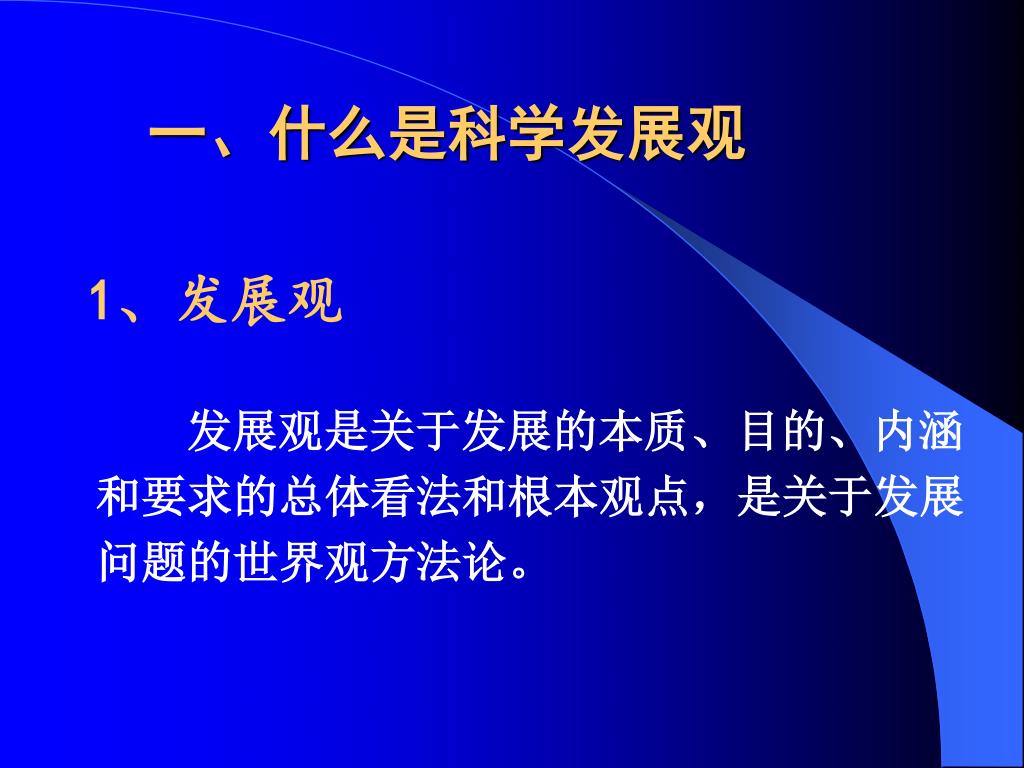 一、什么是科学发展观

1、发展观

发展观是关于发展的本质、目的、内涵和要求的总体看法和根本观点，是关于发展问题的世界观方法论。